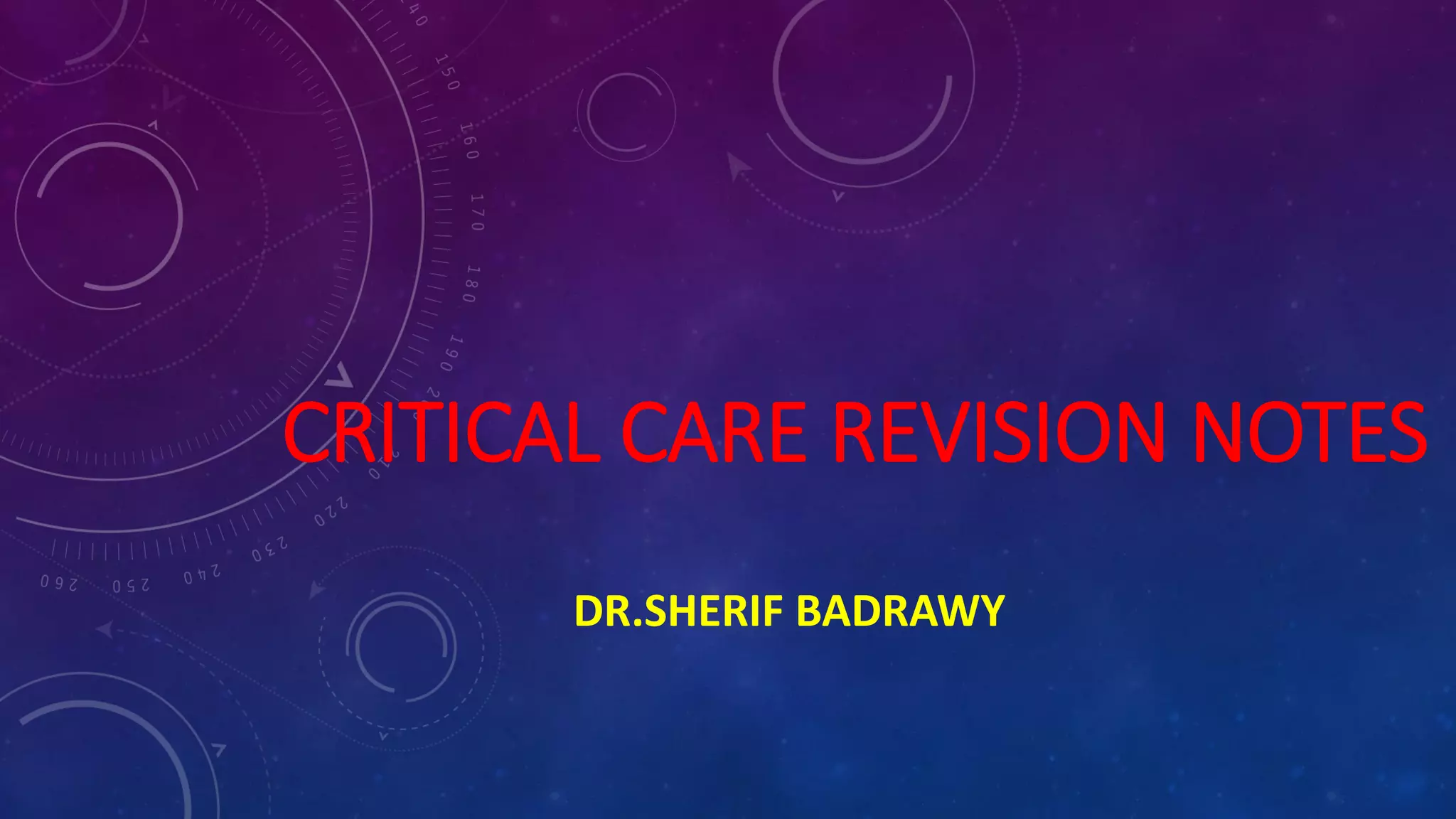 CRITICAL CARE REVISION NOTES

DR.SHERIF BADRAWY